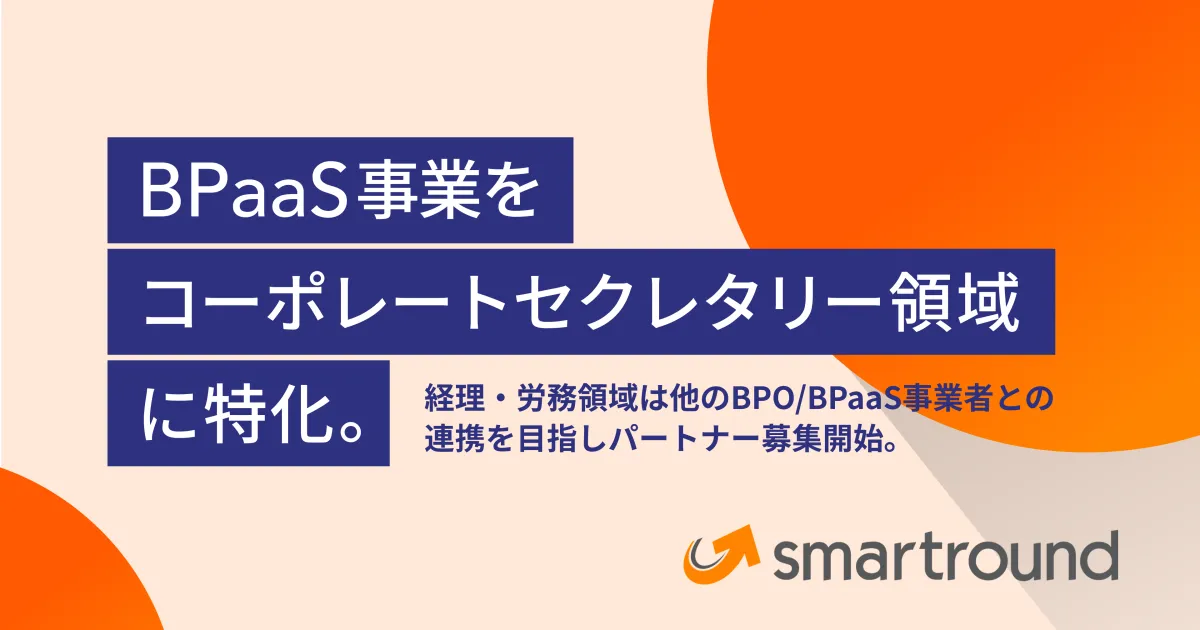 BPaaS事業を
コーポレートセクレタリー領域
に特化。

経理・労務領域は他のBPO/BPaaS事業者との連携を目指しパートナー募集開始。

smartround